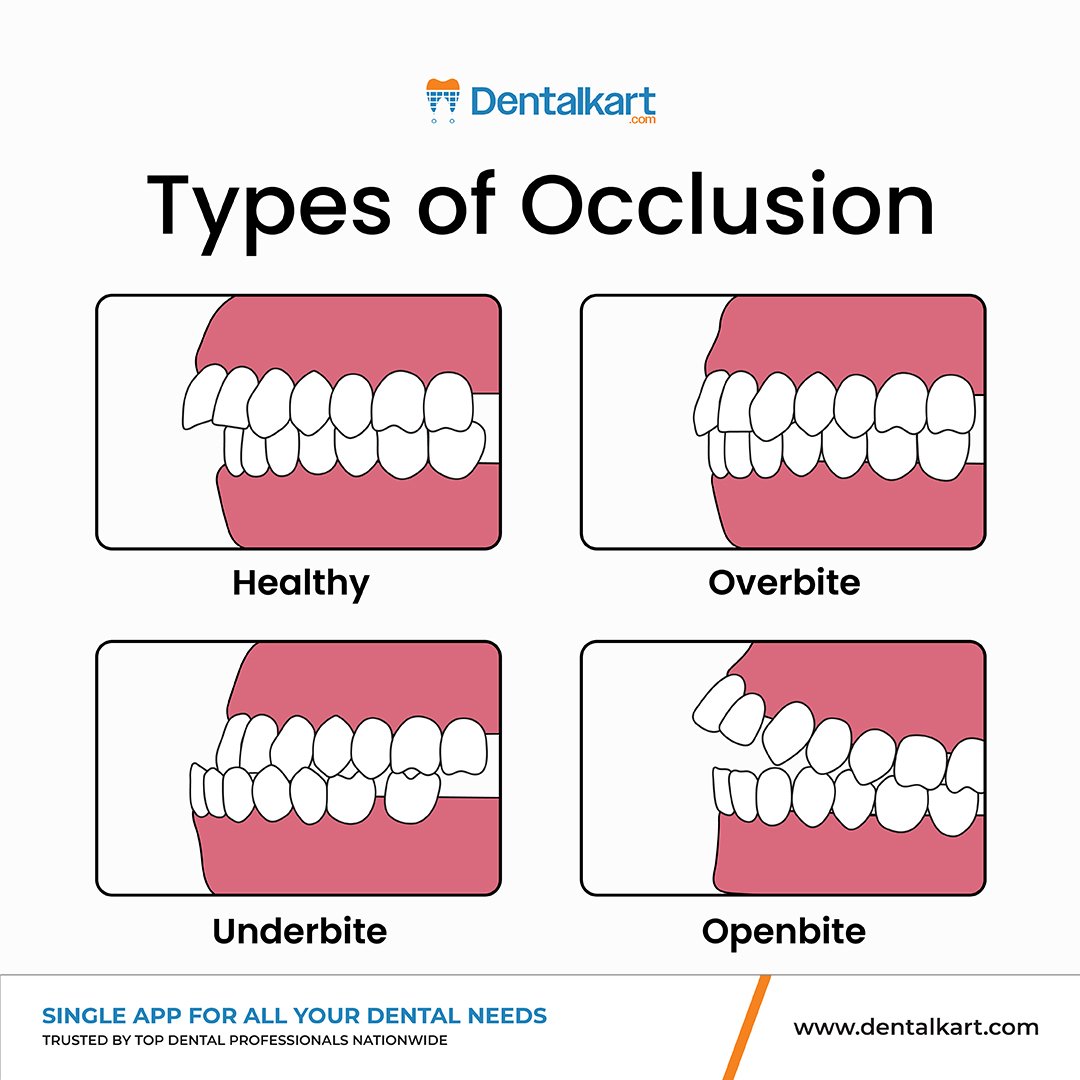 Dentalkart
.com

Types of Occlusion

Healthy

Overbite

Underbite

Openbite

SINGLE APP FOR ALL YOUR DENTAL NEEDS
TRUSTED BY TOP DENTAL PROFESSIONALS NATIONWIDE

www.dentalkart.com